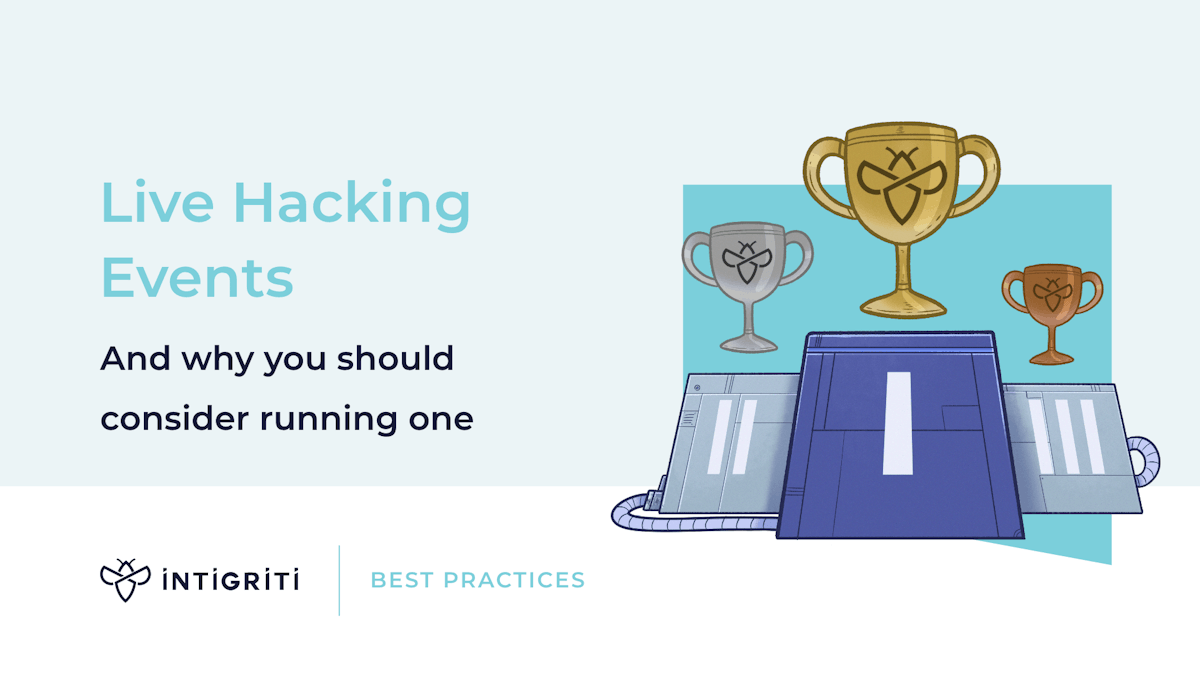 Live Hacking Events

And why you should consider running one

INTIGRITI

BEST PRACTICES